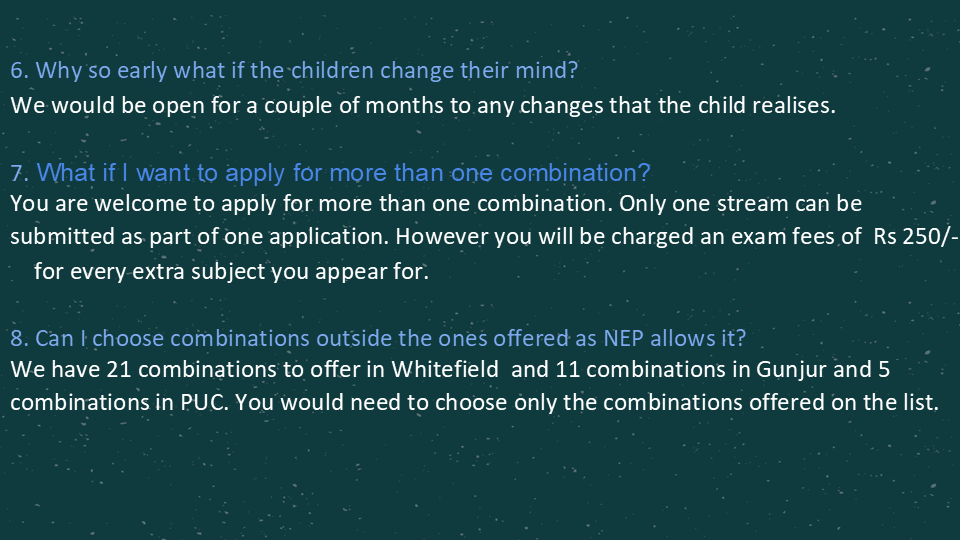 6. Why so early what if the children change their mind?
We would be open for a couple of months to any changes that the child realises.

7. What if I want to apply for more than one combination?
You are welcome to apply for more than one combination. Only one stream can be submitted as part of one application. However you will be charged an exam fees of Rs 250/- for every extra subject you appear for.

8. Can I choose combinations outside the ones offered as NEP allows it?
We have 21 combinations to offer in Whitefield and 11 combinations in Gunjur and 5 combinations in PUC. You would need to choose only the combinations offered on the list.